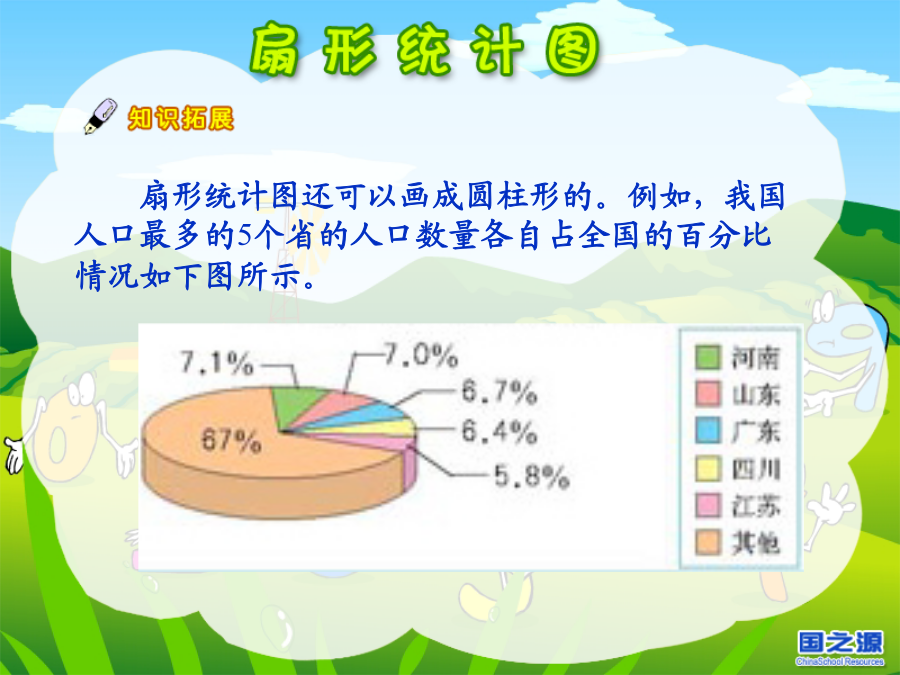 扇形统计图

知识拓展

扇形统计图还可以画成圆柱形的。例如，我国人口最多的5个省的人口数量各自占全国的百分比情况如下图所示。

7.1%
7.0%
6.7%
6.4%
5.8%
67%

河南
山东
广东
四川
江苏
其他

国之源
ChinaSchool Resources